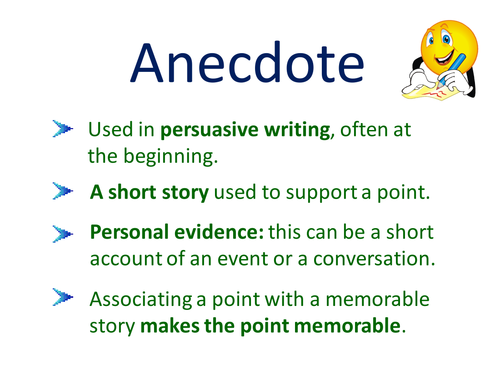 Anecdote

Used in persuasive writing, often at the beginning.

A short story used to support a point.

Personal evidence: this can be a short account of an event or a conversation.

Associating a point with a memorable story makes the point memorable.